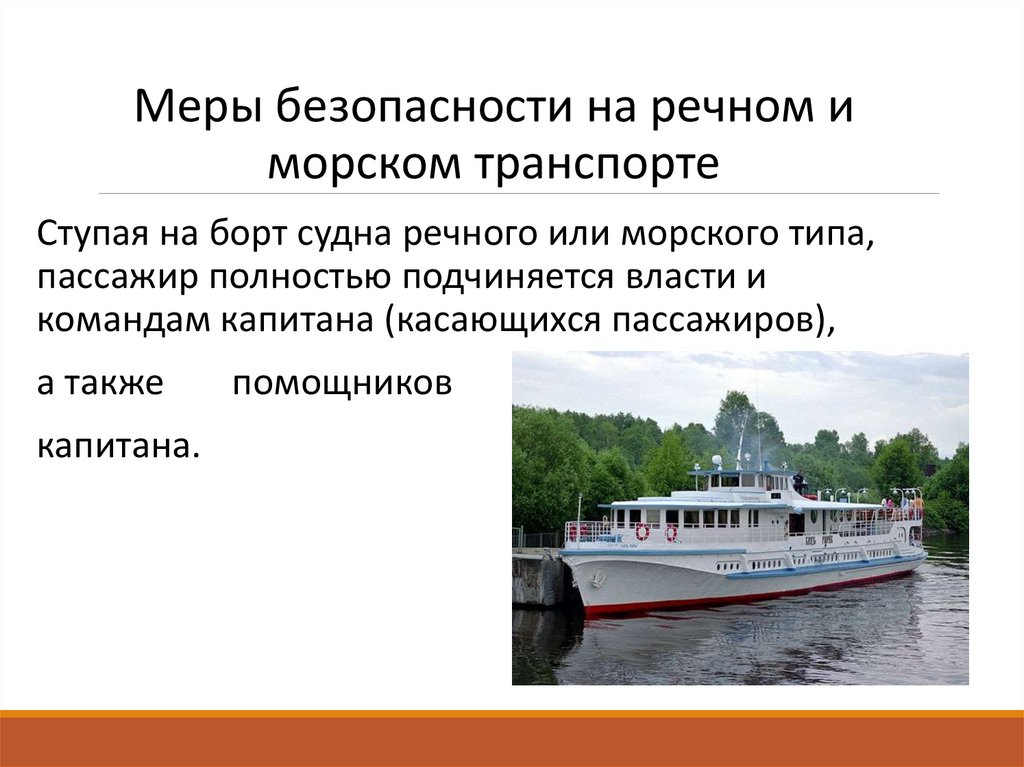 Меры безопасности на речном и морском транспорте

Ступая на борт судна речного или морского типа, пассажир полностью подчиняется власти и командам капитана (касающихся пассажиров),

а также помощников

капитана.